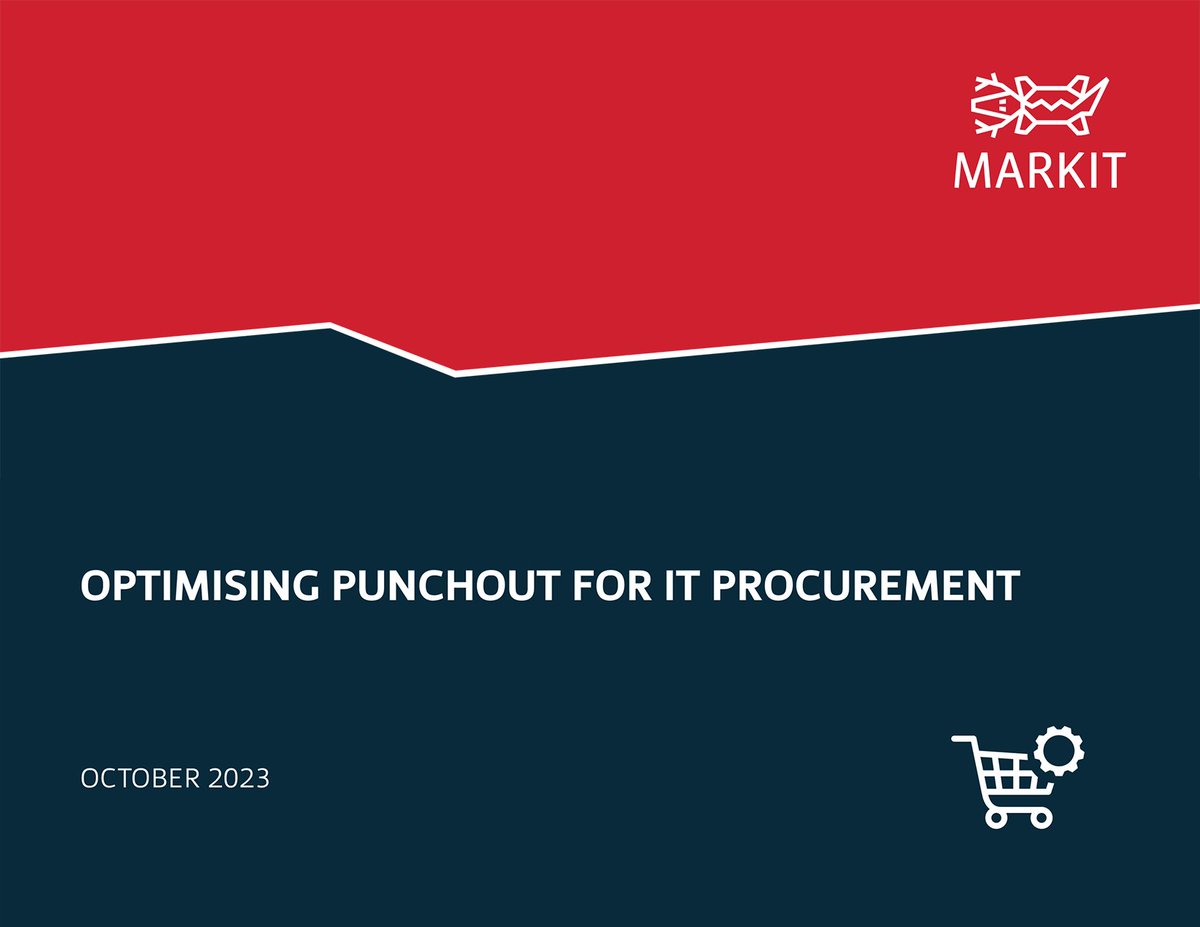 MARKIT

OPTIMISING PUNCHOUT FOR IT PROCUREMENT

OCTOBER 2023